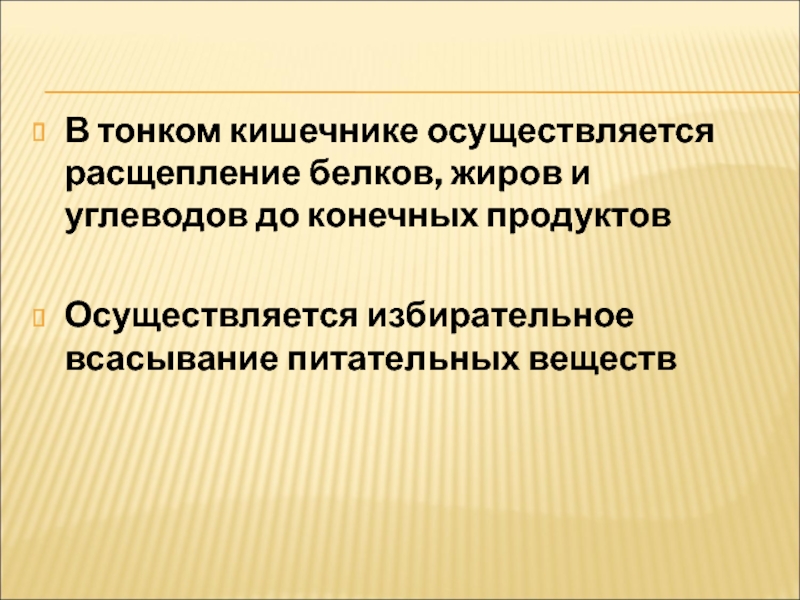 В тонком кишечнике осуществляется расщепление белков, жиров и углеводов до конечных продуктов

Осуществляется избирательное всасывание питательных веществ